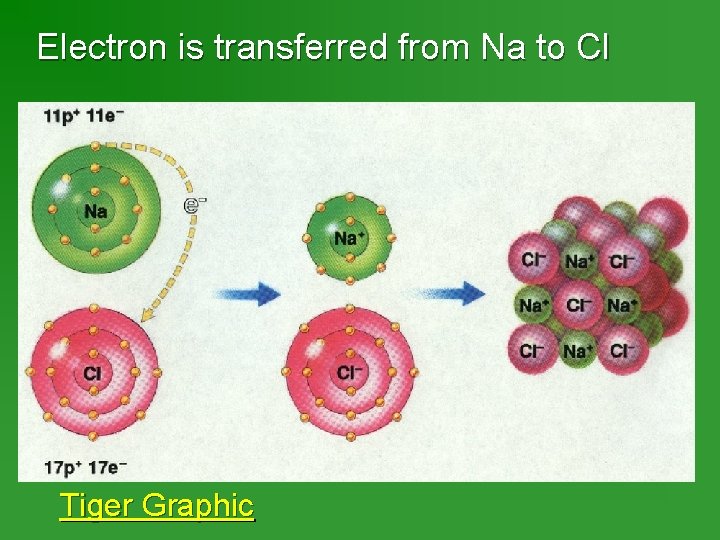 Electron is transferred from Na to Cl

$11p^+$ $11e^-$

Na

$e^-$

Cl

$17p^+$ $17e^-$

$Na^+$

$Cl^-$

$Cl^-$ $Na^+$ $Cl^-$

$Na^+$ $Cl^-$ $Na^+$

$Cl^-$ $Na^+$ $Cl^-$

Tiger Graphic